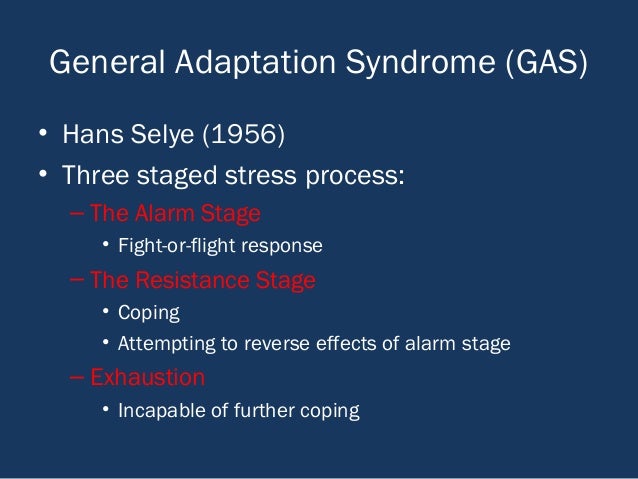 General Adaptation Syndrome (GAS)

• Hans Selye (1956)
• Three staged stress process:
– The Alarm Stage
• Fight-or-flight response
– The Resistance Stage
• Coping
• Attempting to reverse effects of alarm stage
– Exhaustion
• Incapable of further coping